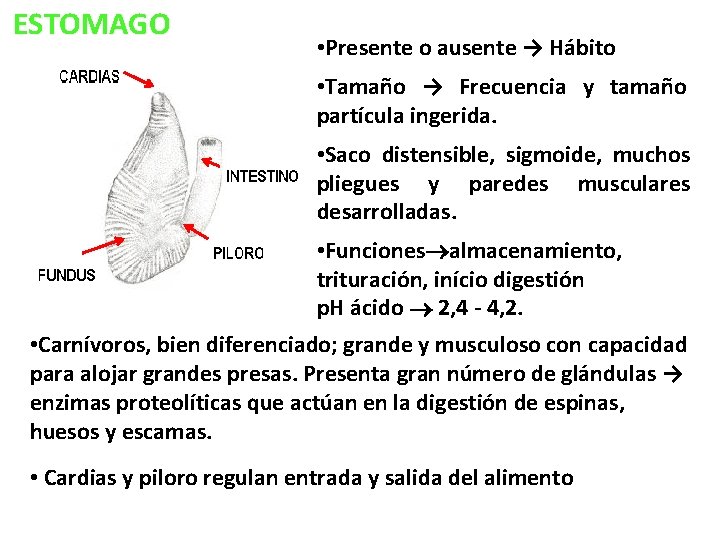 ESTOMAGO

CARDIAS

INTESTINO

PILORO

FUNDUS

•Presente o ausente → Hábito

•Tamaño → Frecuencia y tamaño partícula ingerida.

•Saco distensible, sigmoide, muchos pliegues y paredes musculares desarrolladas.

•Funciones→almacenamiento, trituración, início digestión pH ácido → 2,4 - 4,2.

•Carnívoros, bien diferenciado; grande y musculoso con capacidad para alojar grandes presas. Presenta gran número de glándulas → enzimas proteolíticas que actúan en la digestión de espinas, huesos y escamas.

• Cardias y piloro regulan entrada y salida del alimento